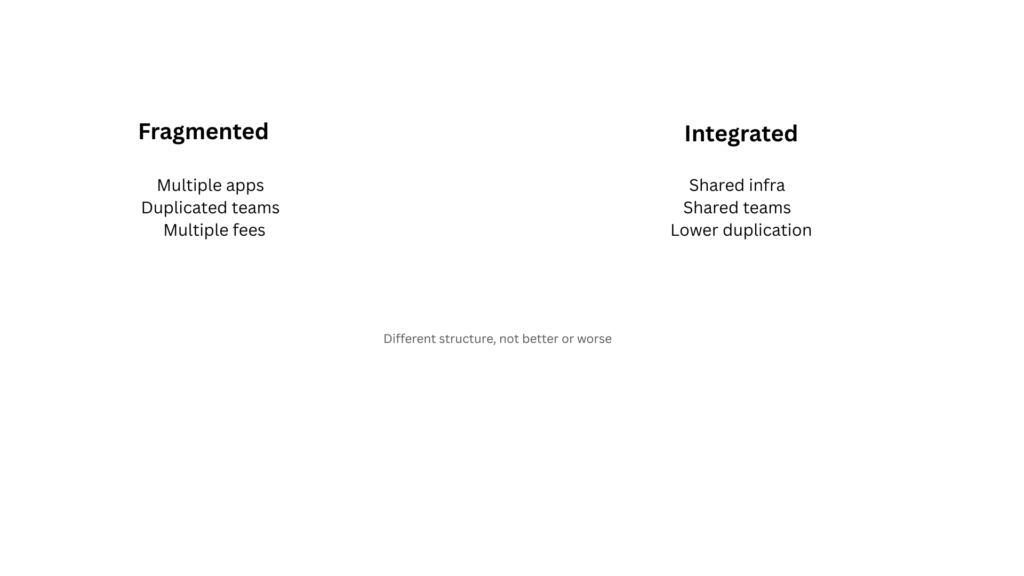 Fragmented

Multiple apps
Duplicated teams
Multiple fees

Integrated

Shared infra
Shared teams
Lower duplication

Different structure, not better or worse